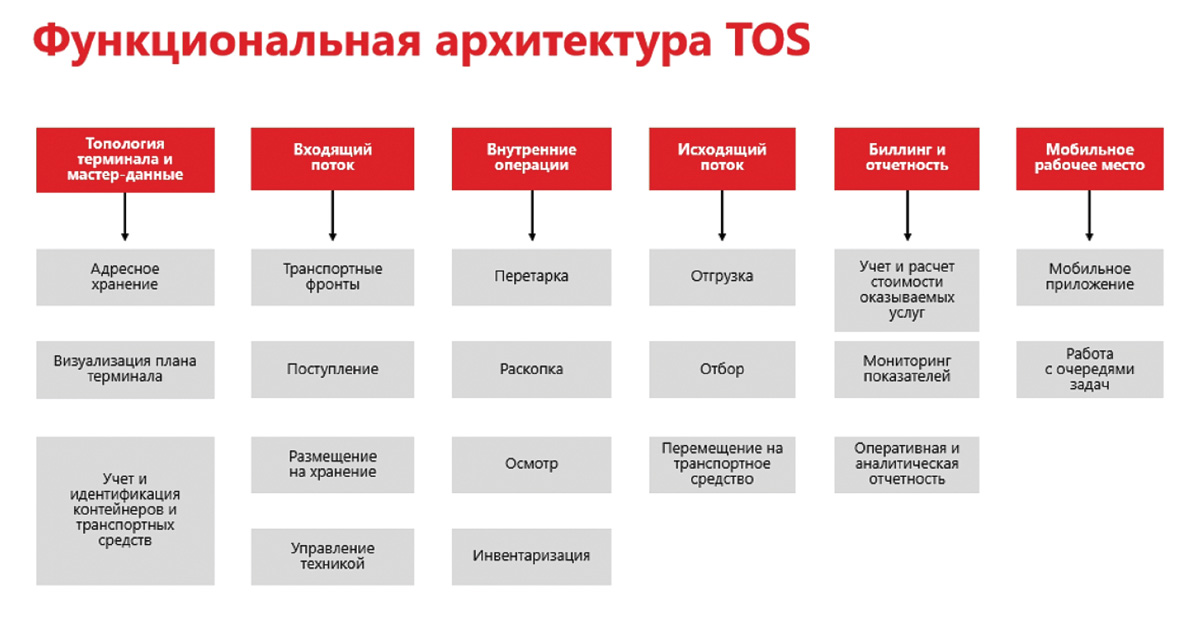 Функциональная архитектура TOS

Топология терминала и мастер-данные

Адресное хранение

Визуализация плана терминала

Учет и идентификация контейнеров и транспортных средств

Входящий поток

Транспортные фронты

Поступление

Размещение на хранение

Управление техникой

Внутренние операции

Перетарка

Раскопка

Осмотр

Инвентаризация

Исходящий поток

Отгрузка

Отбор

Перемещение на транспортное средство

Биллинг и отчетность

Учет и расчет стоимости оказываемых услуг

Мониторинг показателей

Оперативная и аналитическая отчетность

Мобильное рабочее место

Мобильное приложение

Работа с очередями задач